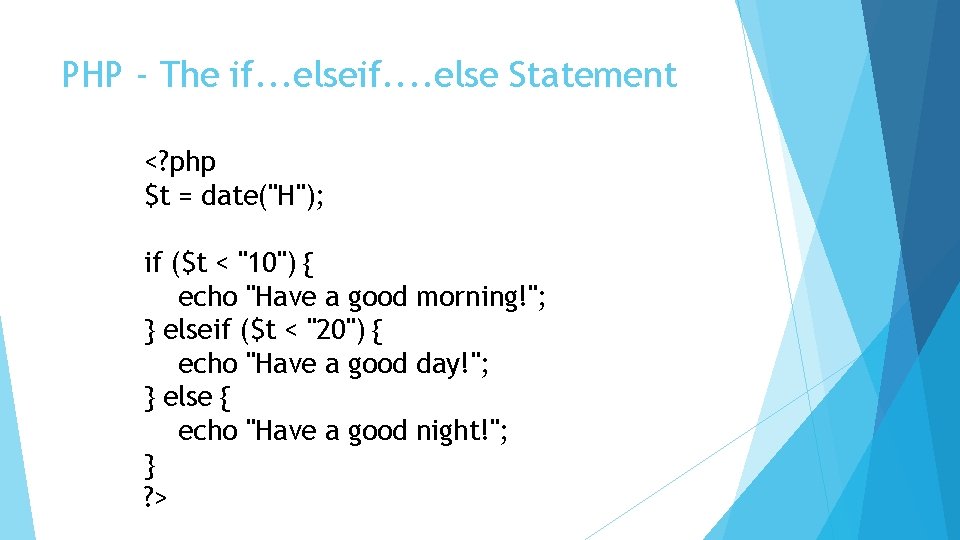 PHP - The if...elseif....else Statement

<?php
$t = date("H");

if ($t < "10") {
echo "Have a good morning!";
} elseif ($t < "20") {
echo "Have a good day!";
} else {
echo "Have a good night!";
}
?>